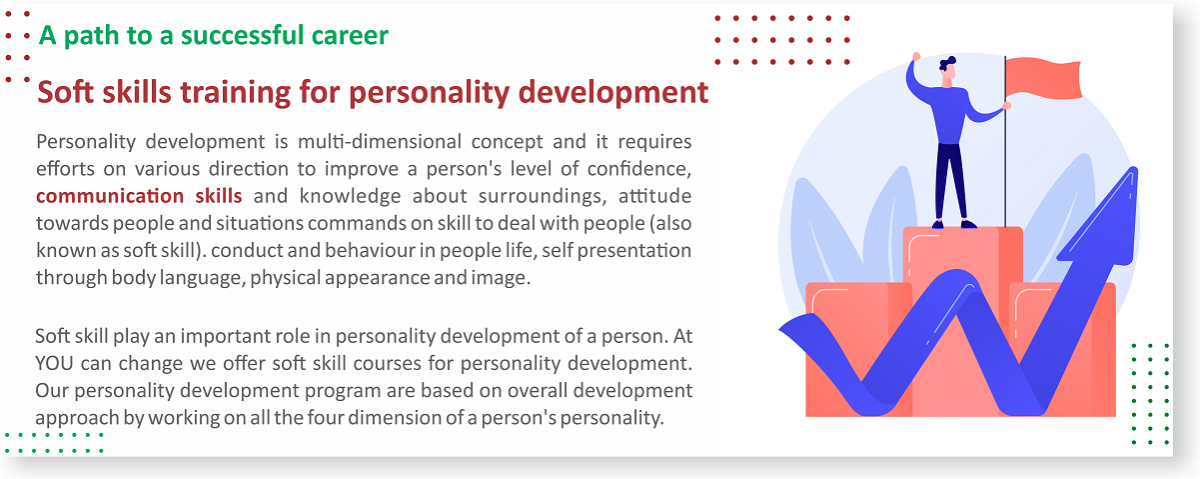 A path to a successful career

Soft skills training for personality development

Personality development is multi-dimensional concept and it requires efforts on various direction to improve a person's level of confidence, communication skills and knowledge about surroundings, attitude towards people and situations commands on skill to deal with people (also known as soft skill). conduct and behaviour in people life, self presentation through body language, physical appearance and image.

Soft skill play an important role in personality development of a person. At YOU can change we offer soft skill courses for personality development. Our personality development program are based on overall development approach by working on all the four dimension of a person's personality.